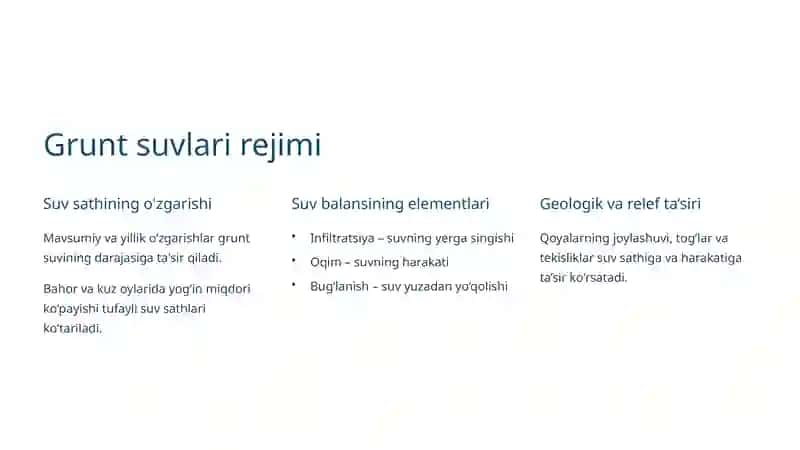 Grunt suvlari rejimi

Suv sathining o'zgarishi

Mavsumiy va yillik o'zgarishlar grunt suvining darajasiga ta'sir qiladi.

Bahor va kuz oylarida yog'in miqdori ko'payishi tufayli suv sathlari ko'tariladi.

Suv balansining elementlari

• Infiltratsiya – suvning yerga singishi
• Oqim – suvning harakati
• Bug'lanish – suv yuzadan yo'qolishi

Geologik va relef ta'siri

Qoyalarning joylashuvi, tog'lar va tekisliklar suv sathiga va harakatiga ta'sir ko'rsatadi.